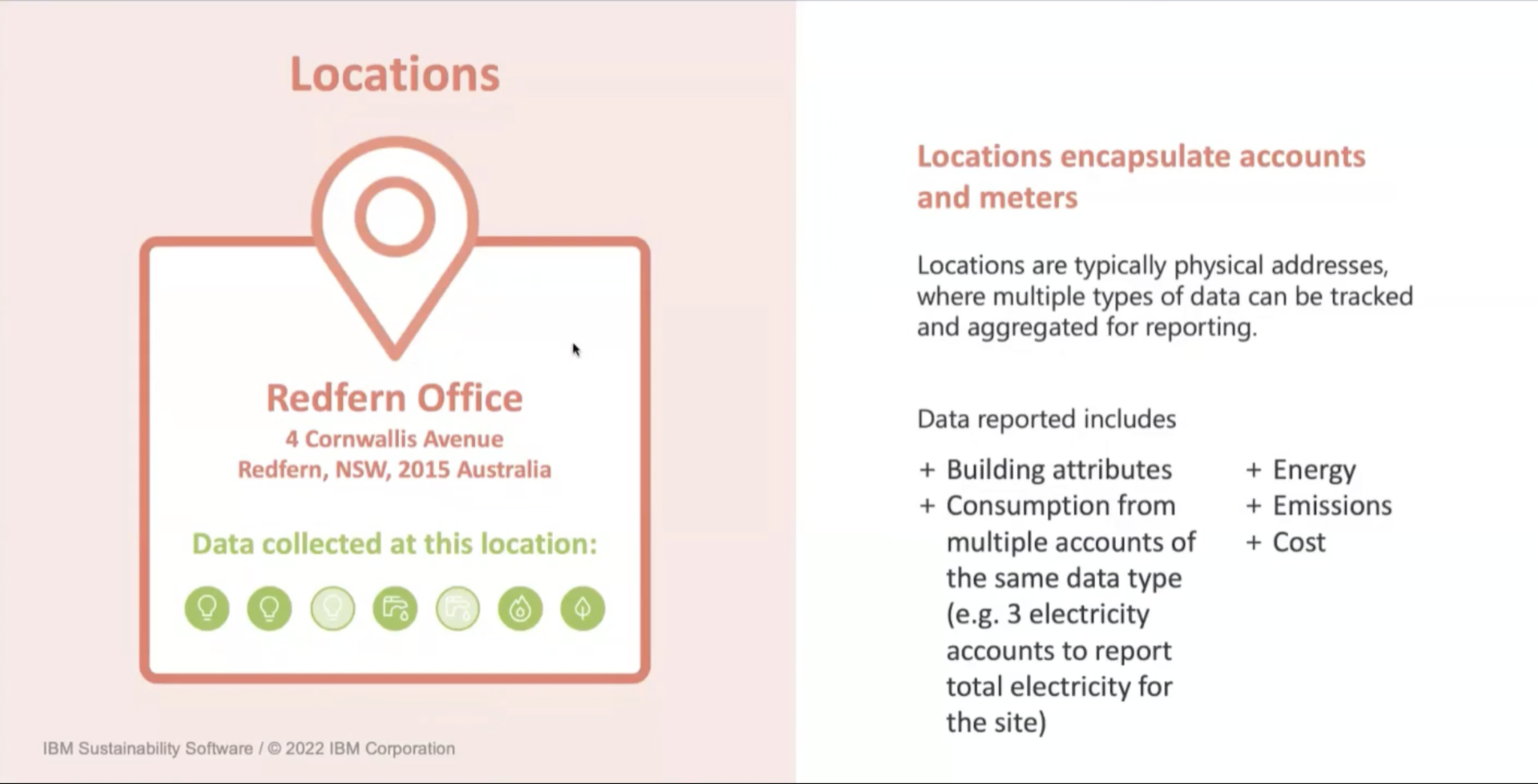 Locations

Redfern Office
4 Cornwallis Avenue
Redfern, NSW, 2015 Australia

Data collected at this location:

IBM Sustainability Software / © 2022 IBM Corporation

Locations encapsulate accounts and meters

Locations are typically physical addresses, where multiple types of data can be tracked and aggregated for reporting.

Data reported includes

+ Building attributes
+ Consumption from multiple accounts of the same data type (e.g. 3 electricity accounts to report total electricity for the site)

+ Energy
+ Emissions
+ Cost